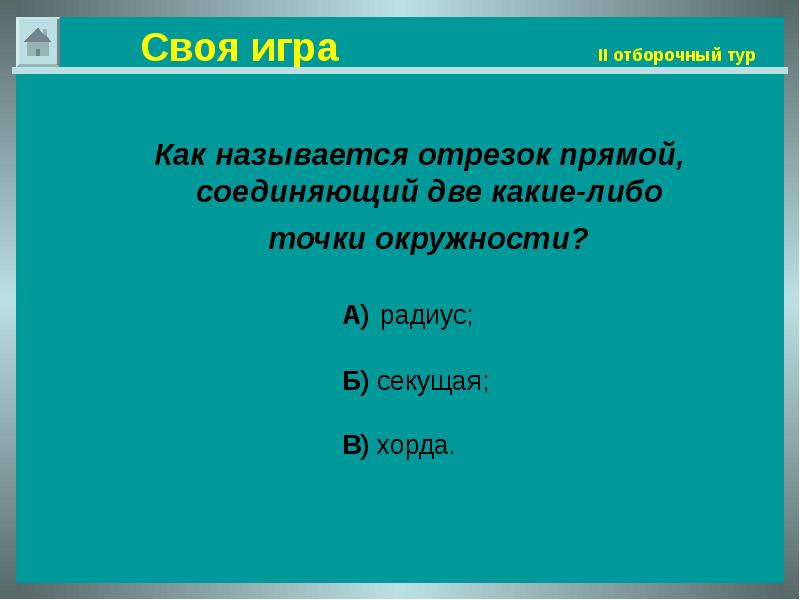 Своя игра

II отборочный тур

Как называется отрезок прямой, соединяющий две какие-либо точки окружности?

А) радиус;

Б) секущая;

В) хорда.